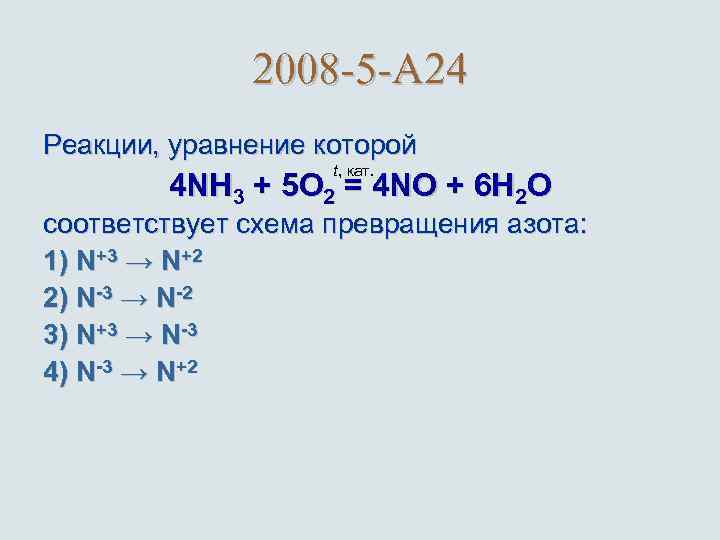 2008-5-А24

Реакции, уравнение которой

$4NH_3 + 5O_2 \overset{t, \text{кат.}}{=} 4NO + 6H_2O$

соответствует схема превращения азота:

1) $N^{+3} \rightarrow N^{+2}$

2) $N^{-3} \rightarrow N^{-2}$

3) $N^{+3} \rightarrow N^{-3}$

4) $N^{-3} \rightarrow N^{+2}$